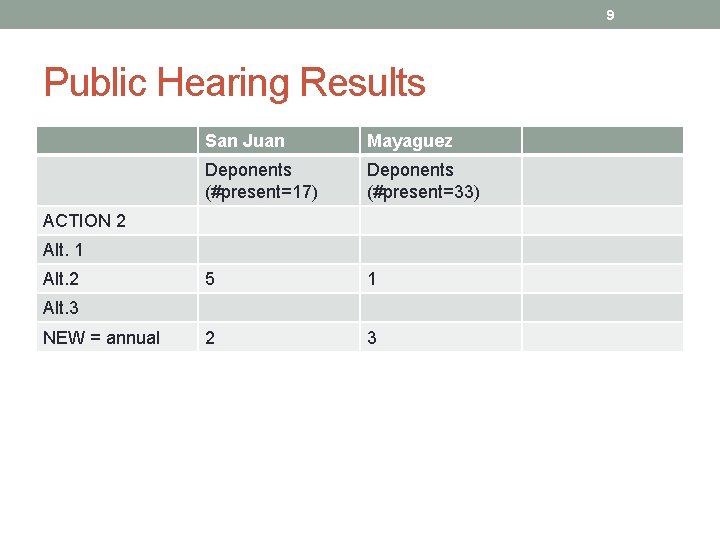 9

Public Hearing Results

| | San Juan | Mayaguez | |
|---|---|---|---|
| | Deponents (#present=17) | Deponents (#present=33) | |
| ACTION 2 | | | |
| Alt. 1 | | | |
| Alt.2 | 5 | 1 | |
| Alt.3 | | | |
| NEW = annual | 2 | 3 | |